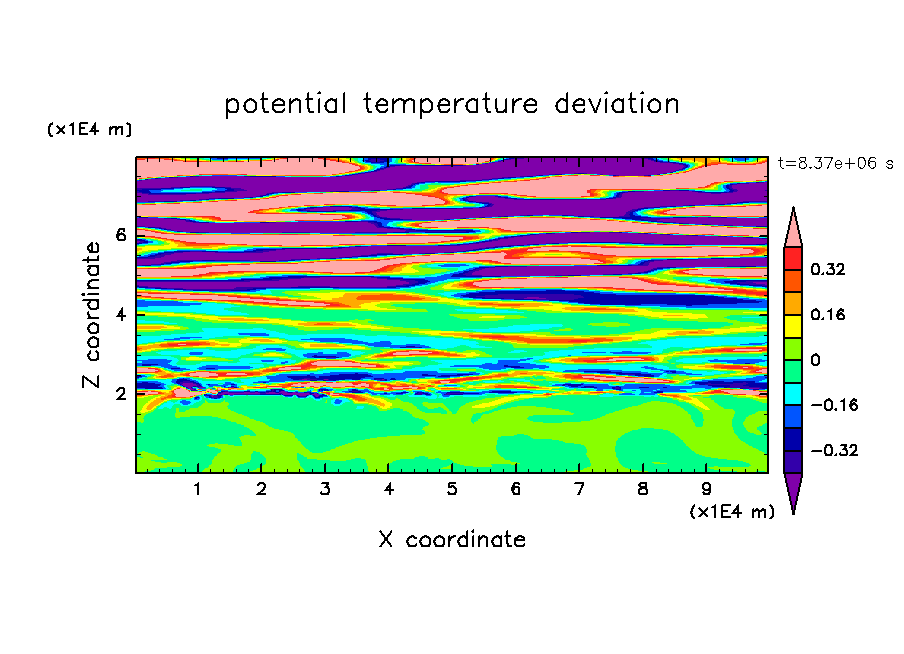 potential temperature deviation

(x1E4 m)

t=8.37e+06 s

Z coordinate

6
4
2

0.32
0.16
0
−0.16
−0.32

1 2 3 4 5 6 7 8 9

(x1E4 m)

X coordinate